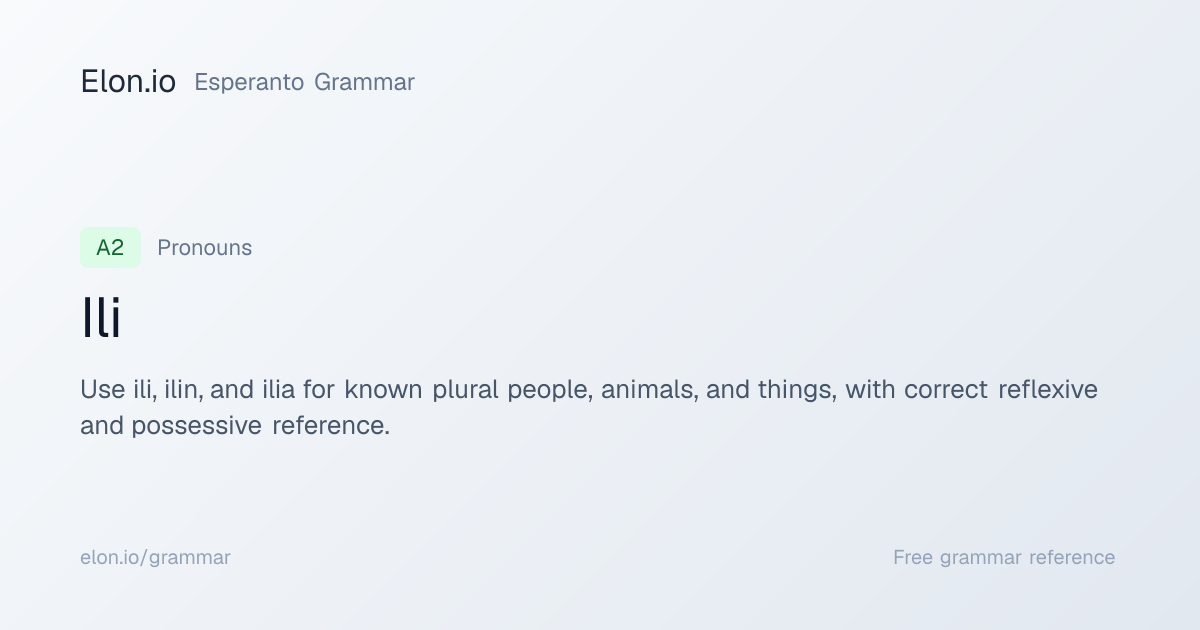 Elon.io Esperanto Grammar

A2 Pronouns

Ili

Use ili, ilin, and ilia for known plural people, animals, and things, with correct reflexive and possessive reference.

elon.io/grammar

Free grammar reference